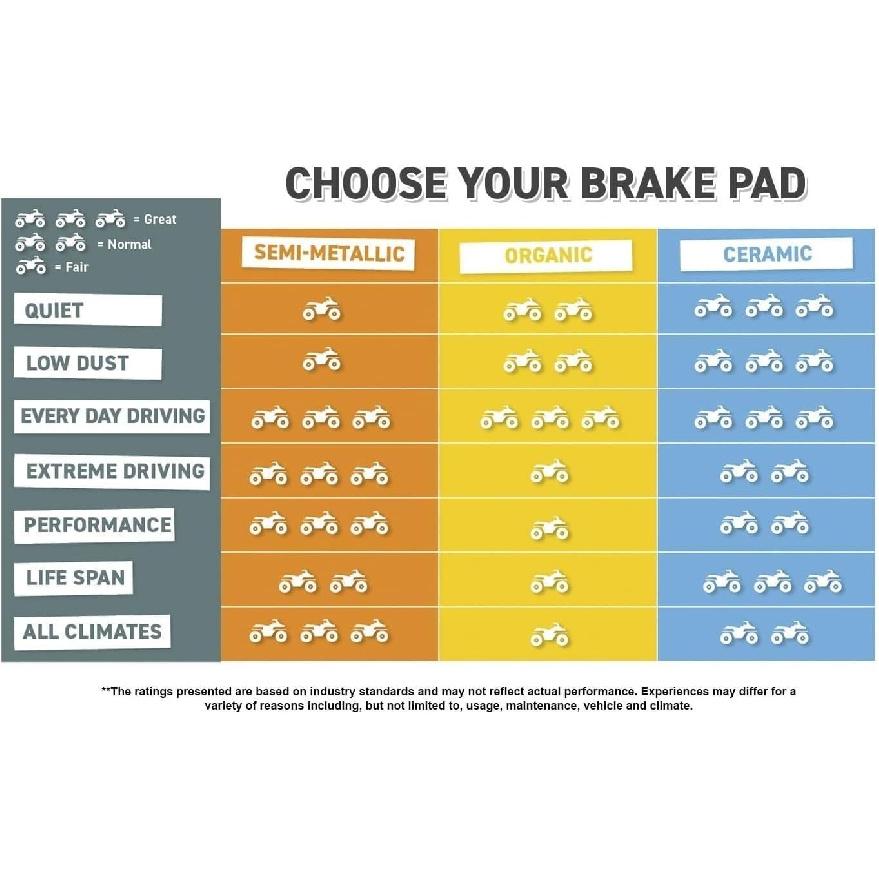 CHOOSE YOUR BRAKE PAD

= Great
= Normal
= Fair

| | SEMI-METALLIC | ORGANIC | CERAMIC |
|---|---|---|---|
| QUIET | | | |
| LOW DUST | | | |
| EVERY DAY DRIVING | | | |
| EXTREME DRIVING | | | |
| PERFORMANCE | | | |
| LIFE SPAN | | | |
| ALL CLIMATES | | | |

**The ratings presented are based on industry standards and may not reflect actual performance. Experiences may differ for a variety of reasons including, but not limited to, usage, maintenance, vehicle and climate.